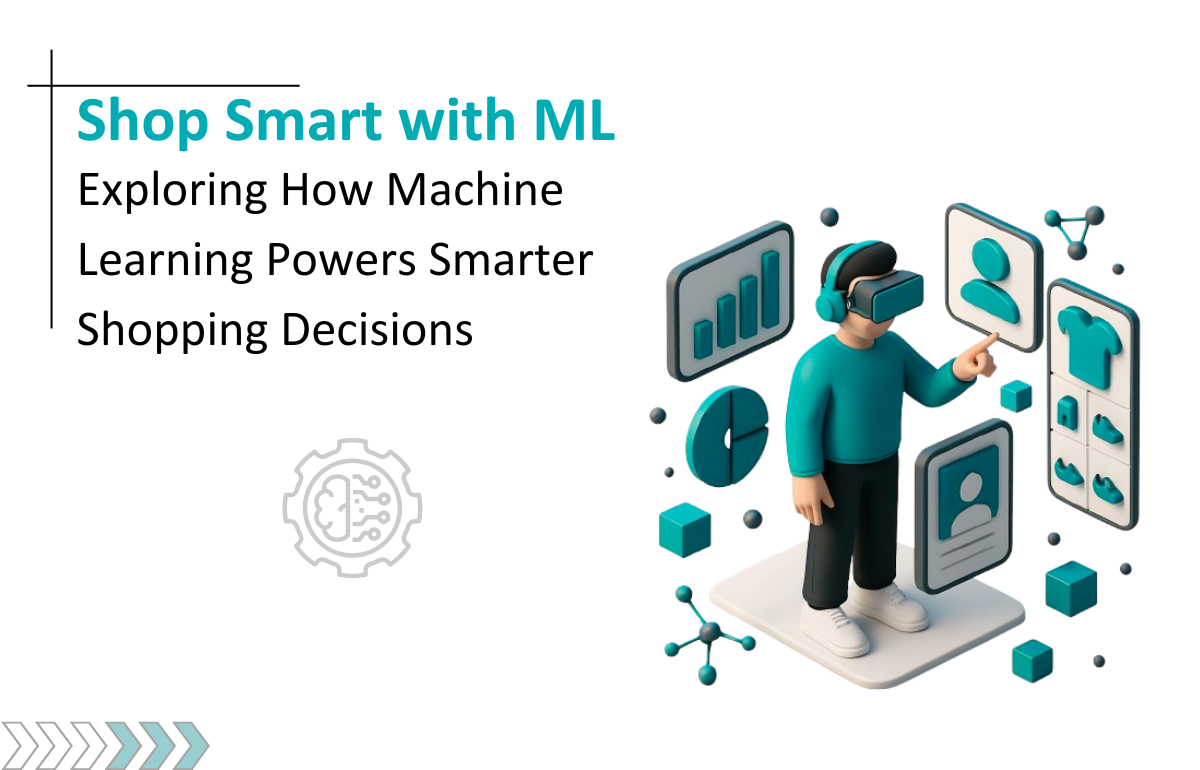 Shop Smart with ML
Exploring How Machine Learning Powers Smarter Shopping Decisions